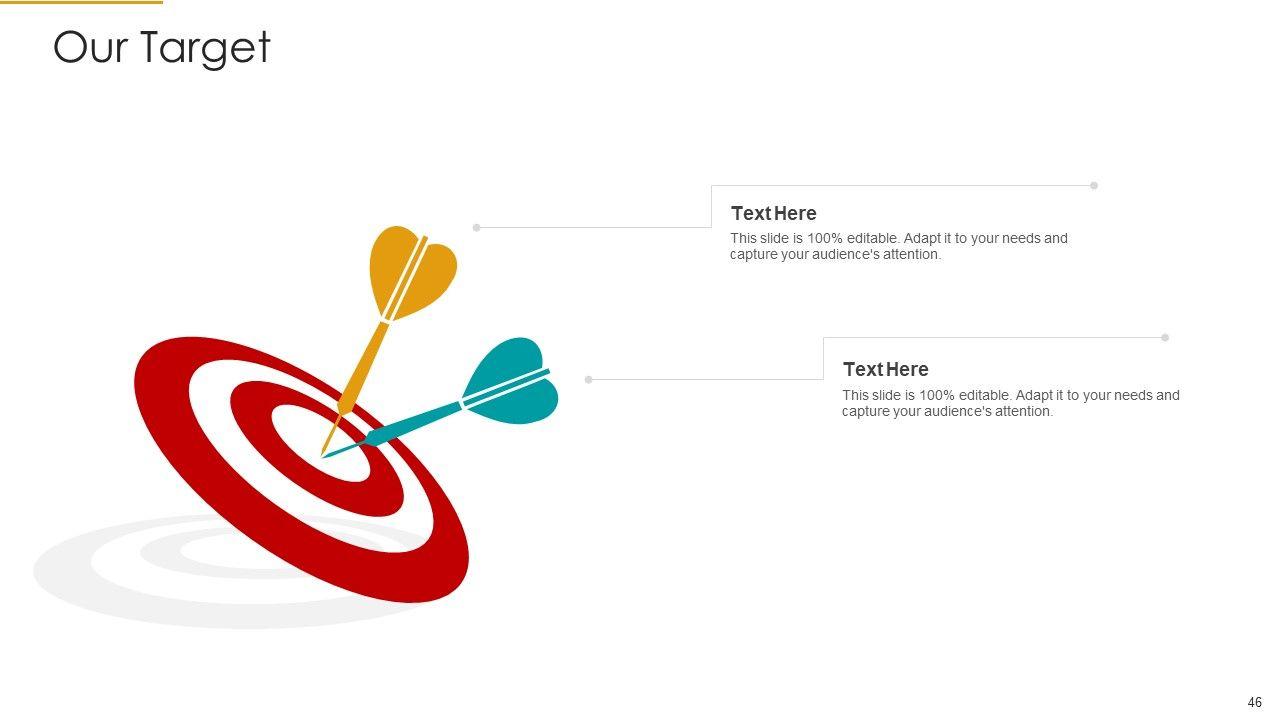 Our Target

Text Here
This slide is 100% editable. Adapt it to your needs and capture your audience's attention.

Text Here
This slide is 100% editable. Adapt it to your needs and capture your audience's attention.

46